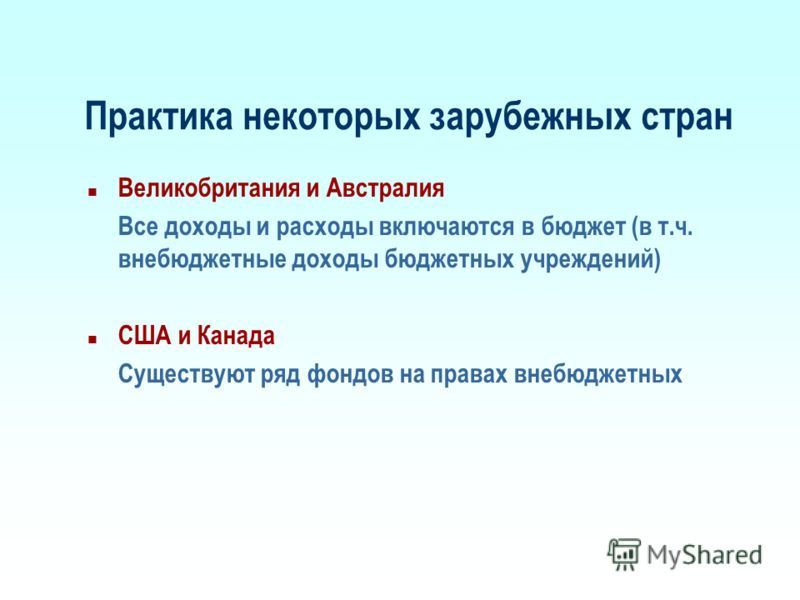 Практика некоторых зарубежных стран

Великобритания и Австралия

Все доходы и расходы включаются в бюджет (в т.ч. внебюджетные доходы бюджетных учреждений)

США и Канада

Существуют ряд фондов на правах внебюджетных

MyShared